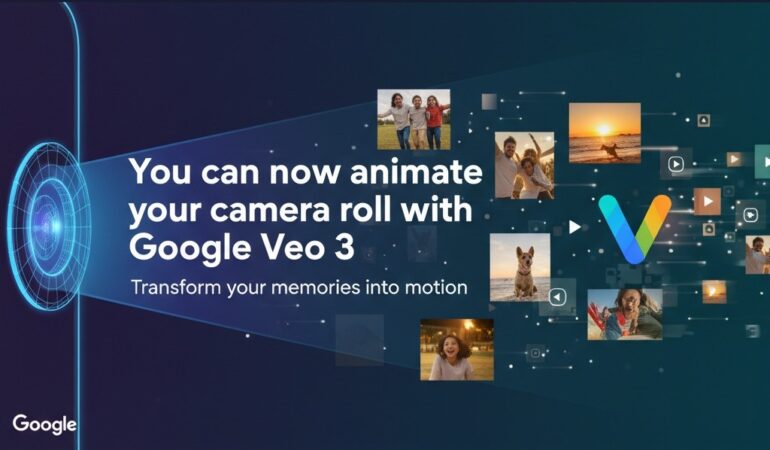 You can now animate your camera roll with Google Veo 3

Transform your memories into motion

Google